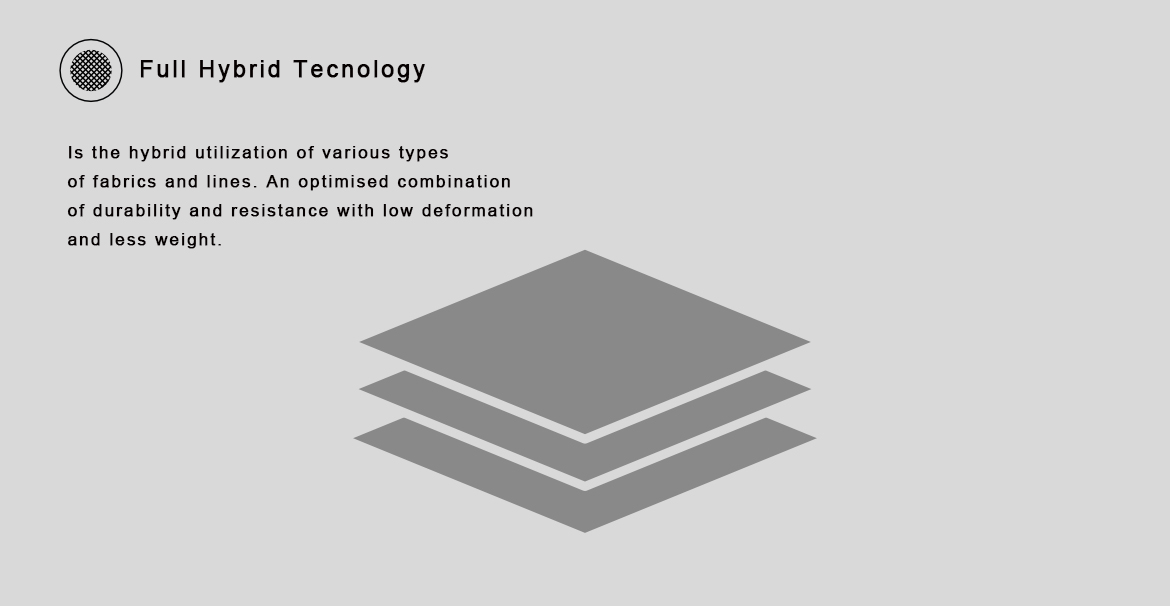 Full Hybrid Tecnology

Is the hybrid utilization of various types of fabrics and lines. An optimised combination of durability and resistance with low deformation and less weight.